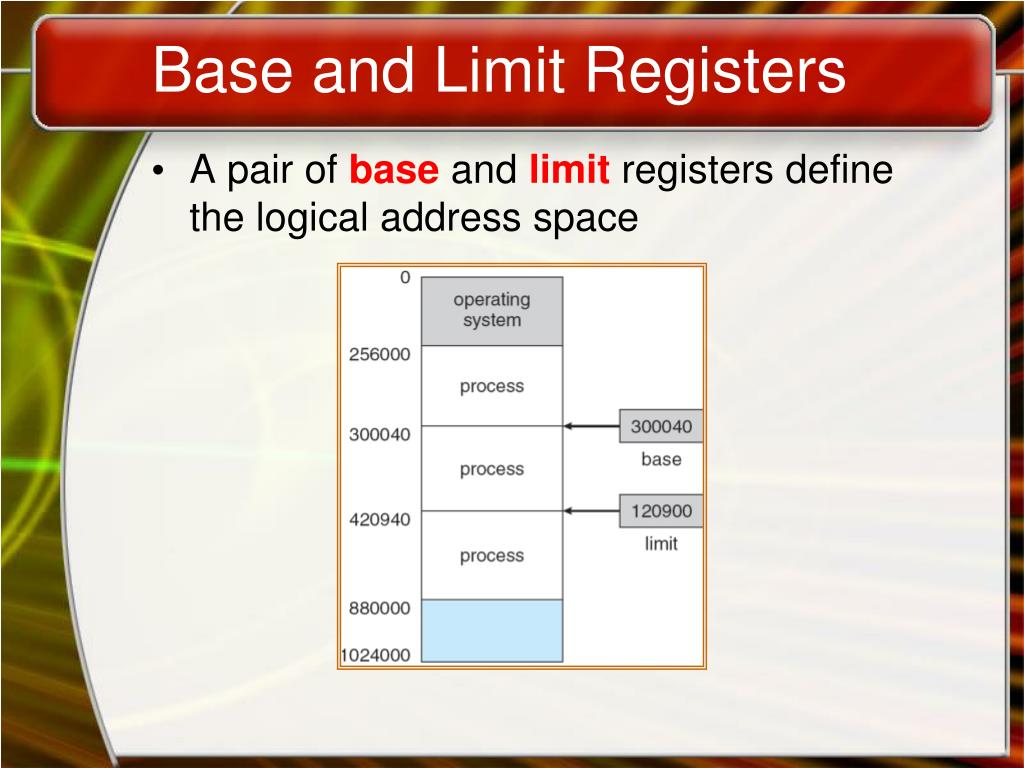 Base and Limit Registers

• A pair of base and limit registers define the logical address space

0
operating system
256000
process
300040
process
420940
process
880000
1024000
300040
base
120900
limit